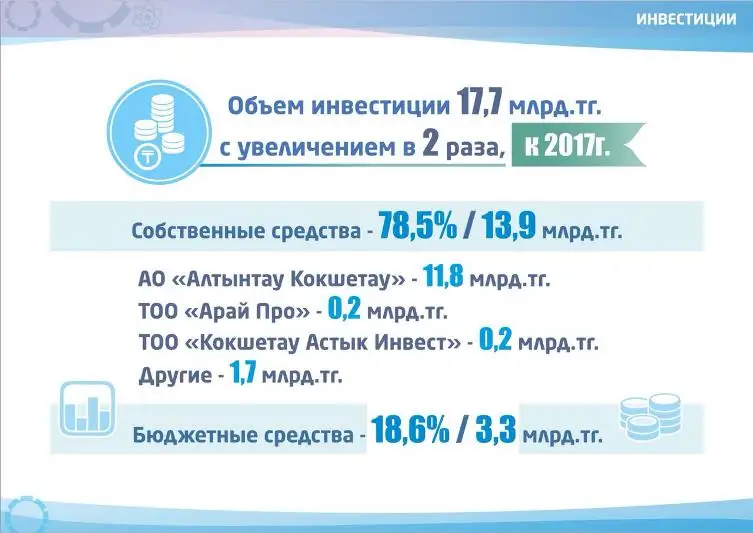 ИНВЕСТИЦИИ

Объем инвестиции 17,7 млрд.тг.
с увеличением в 2 раза, к 2017г.

Собственные средства - 78,5% / 13,9 млрд.тг.

АО «Алтынтау Кокшетау» - 11,8 млрд.тг.
ТОО «Арай Про» - 0,2 млрд.тг.
ТОО «Кокшетау Астык Инвест» - 0,2 млрд.тг.
Другие - 1,7 млрд.тг.

Бюджетные средства - 18,6% / 3,3 млрд.тг.